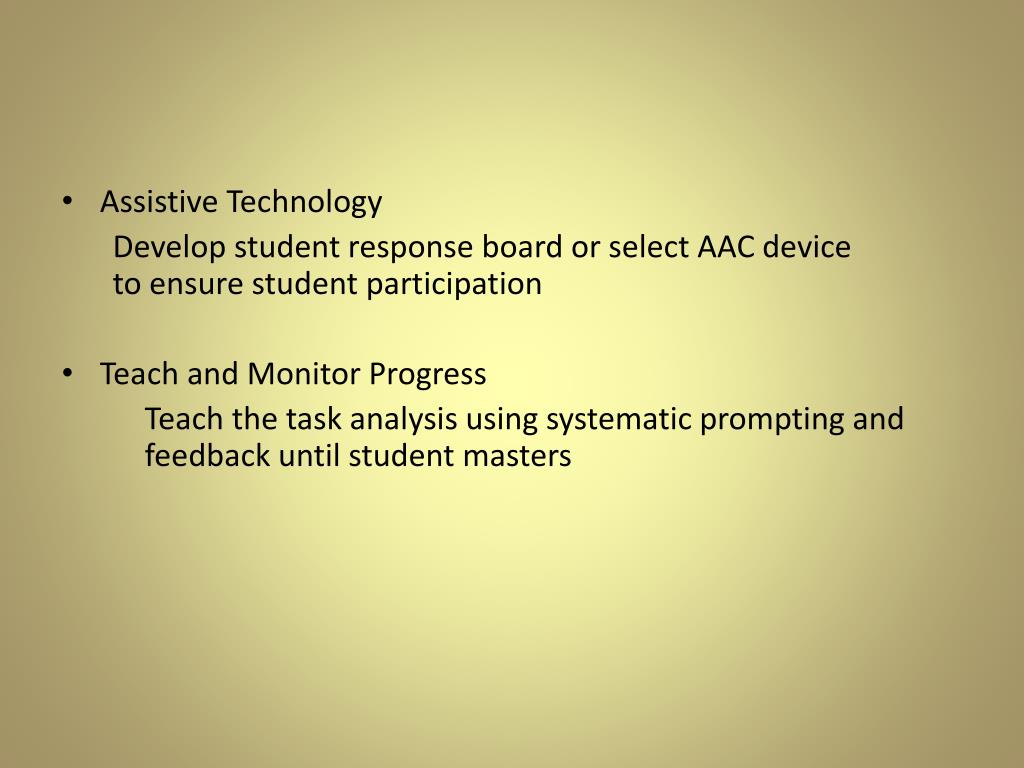 • Assistive Technology

Develop student response board or select AAC device to ensure student participation

• Teach and Monitor Progress

Teach the task analysis using systematic prompting and feedback until student masters